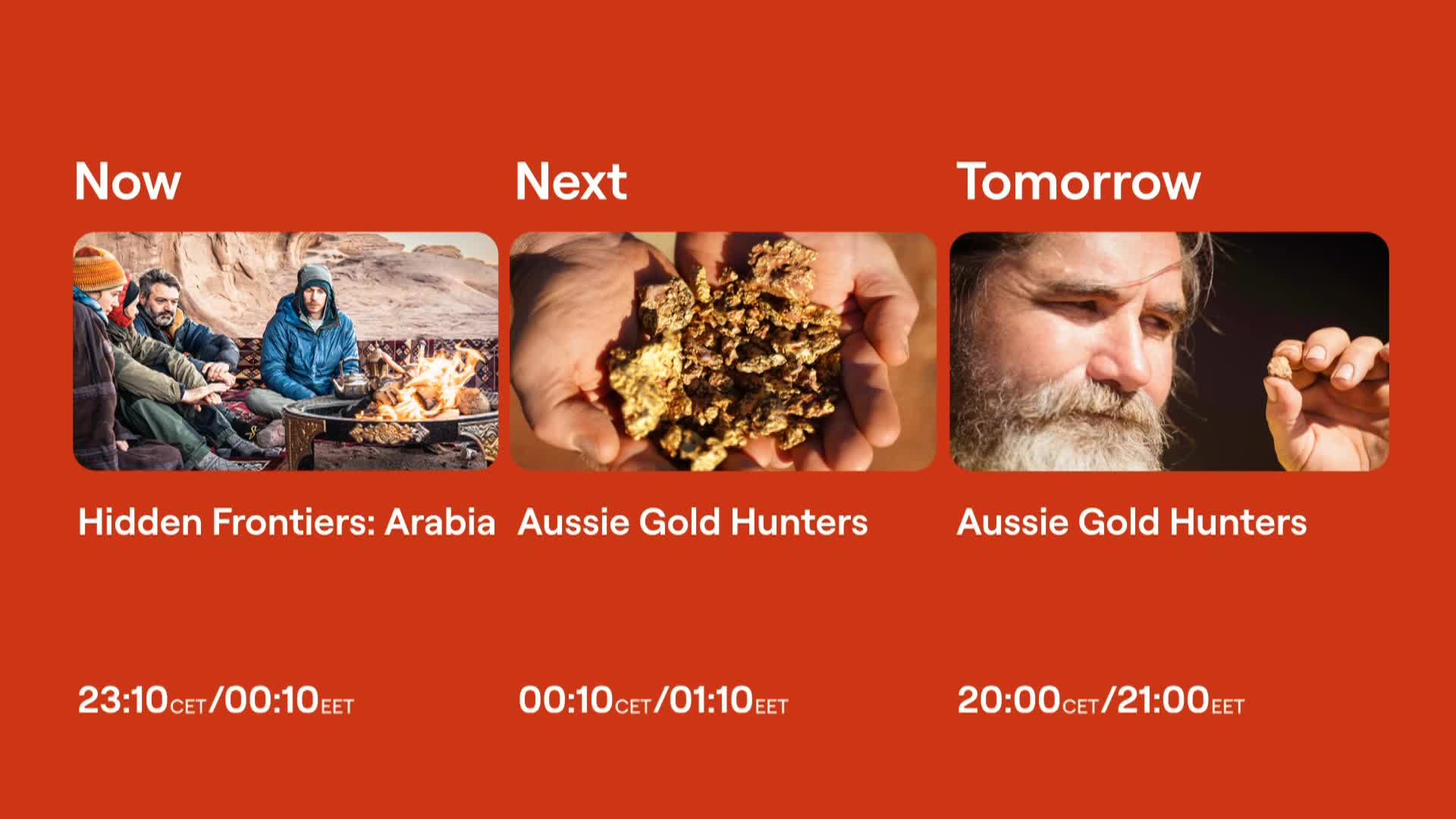 Now

Hidden Frontiers: Arabia

23:10CET/00:10EET

Next

Aussie Gold Hunters

00:10CET/01:10EET

Tomorrow

Aussie Gold Hunters

20:00CET/21:00EET